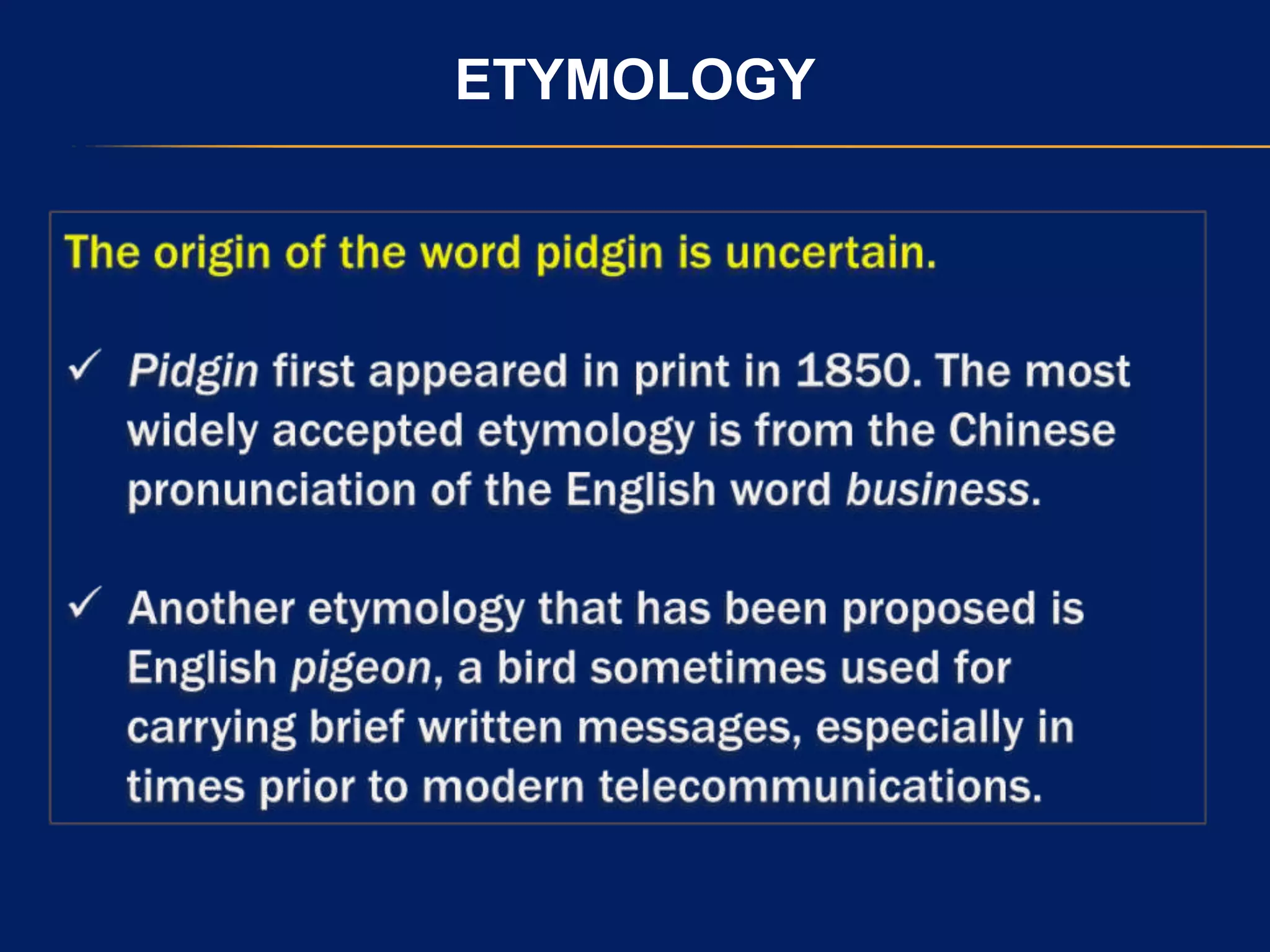 ETYMOLOGY

The origin of the word pidgin is uncertain.

✓ Pidgin first appeared in print in 1850. The most widely accepted etymology is from the Chinese pronunciation of the English word business.

✓ Another etymology that has been proposed is English pigeon, a bird sometimes used for carrying brief written messages, especially in times prior to modern telecommunications.